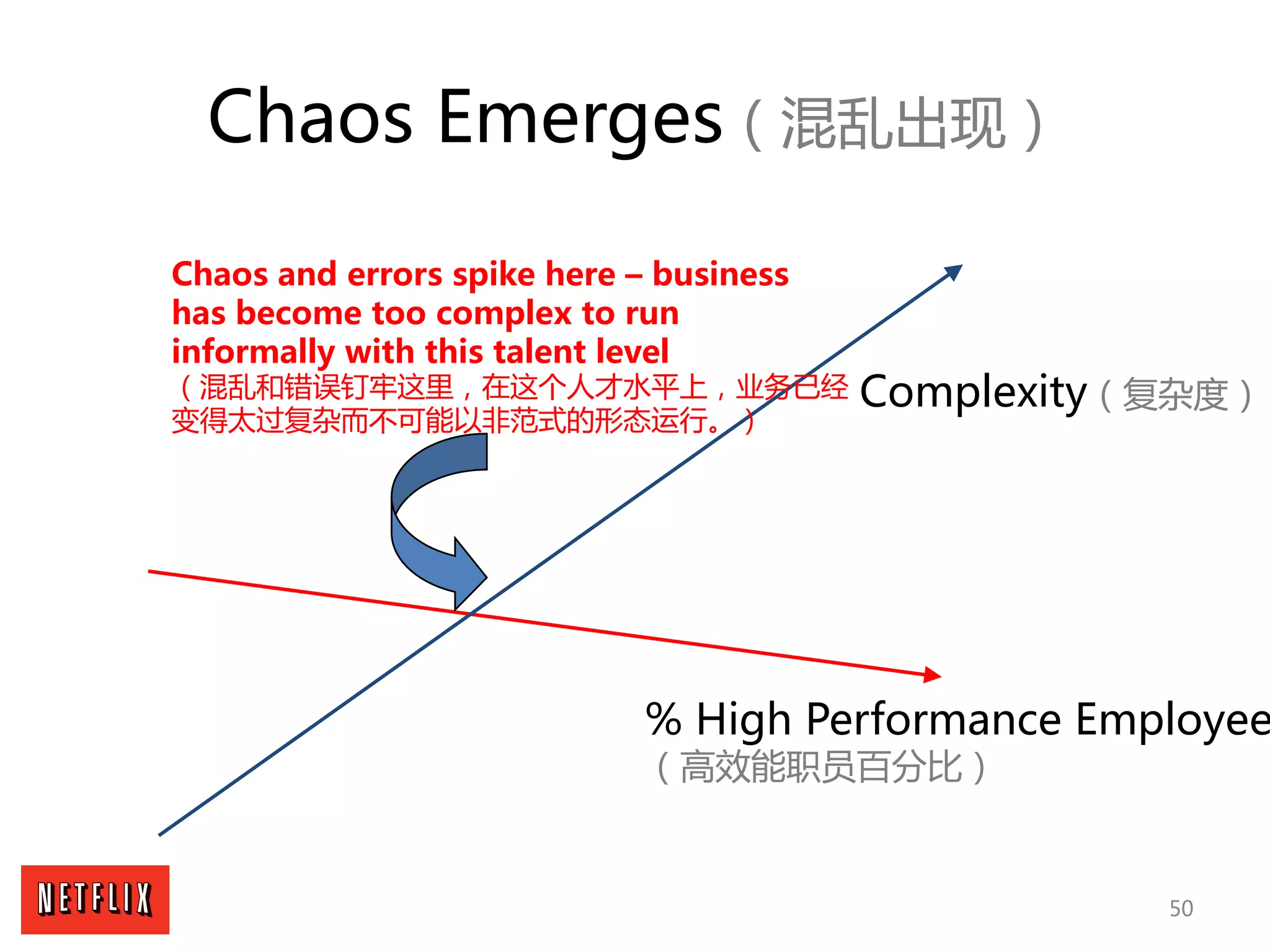 Chaos Emerges（混乱出现）

Chaos and errors spike here – business has become too complex to run informally with this talent level
（混乱和错误钉牢这里，在这个人才水平上，业务已经变得太过复杂而不可能以非范式的形态运行。）

Complexity（复杂度）

% High Performance Employee
（高效能职员百分比）

NETFLIX

50